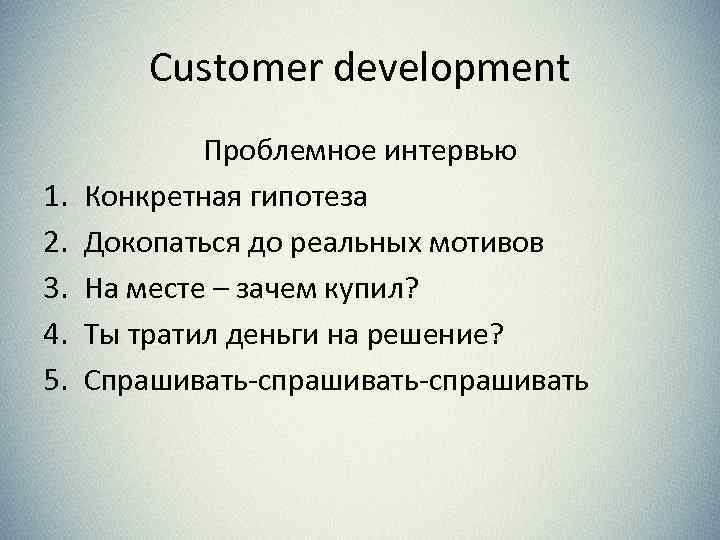 Customer development

Проблемное интервью

1. Конкретная гипотеза
2. Докопаться до реальных мотивов
3. На месте – зачем купил?
4. Ты тратил деньги на решение?
5. Спрашивать-спрашивать-спрашивать